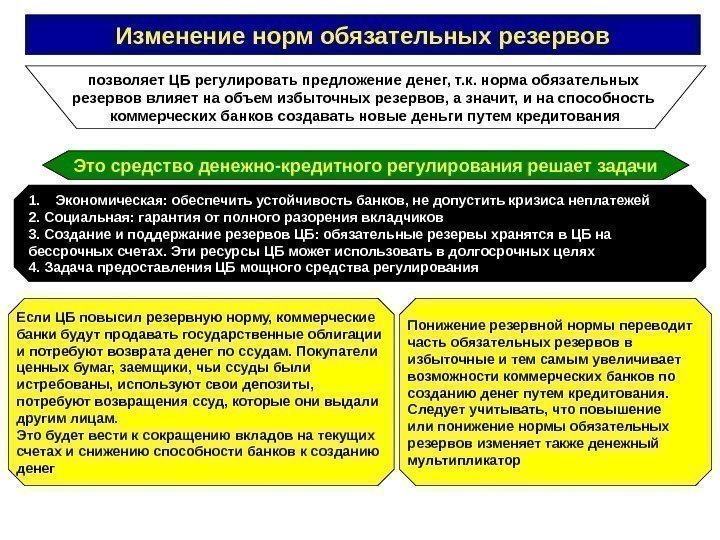 Изменение норм обязательных резервов

позволяет ЦБ регулировать предложение денег, т.к. норма обязательных резервов влияет на объем избыточных резервов, а значит, и на способность коммерческих банков создавать новые деньги путем кредитования

Это средство денежно-кредитного регулирования решает задачи

1. Экономическая: обеспечить устойчивость банков, не допустить кризиса неплатежей
2. Социальная: гарантия от полного разорения вкладчиков
3. Создание и поддержание резервов ЦБ: обязательные резервы хранятся в ЦБ на бессрочных счетах. Эти ресурсы ЦБ может использовать в долгосрочных целях
4. Задача предоставления ЦБ мощного средства регулирования

Если ЦБ повысил резервную норму, коммерческие банки будут продавать государственные облигации и потребуют возврата денег по ссудам. Покупатели ценных бумаг, заемщики, чьи ссуды были истребованы, используют свои депозиты, потребуют возвращения ссуд, которые они выдали другим лицам.
Это будет вести к сокращению вкладов на текущих счетах и снижению способности банков к созданию денег

Понижение резервной нормы переводит часть обязательных резервов в избыточные и тем самым увеличивает возможности коммерческих банков по созданию денег путем кредитования. Следует учитывать, что повышение или понижение нормы обязательных резервов изменяет также денежный мультипликатор